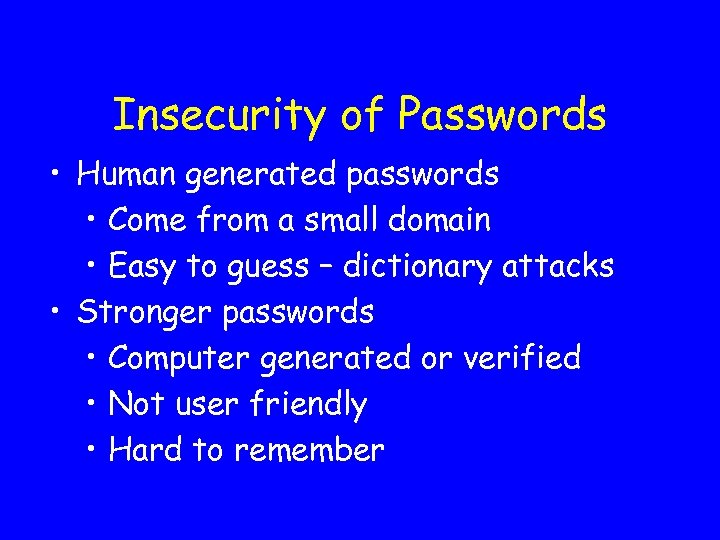 Insecurity of Passwords

• Human generated passwords
  • Come from a small domain
  • Easy to guess – dictionary attacks
• Stronger passwords
  • Computer generated or verified
  • Not user friendly
  • Hard to remember